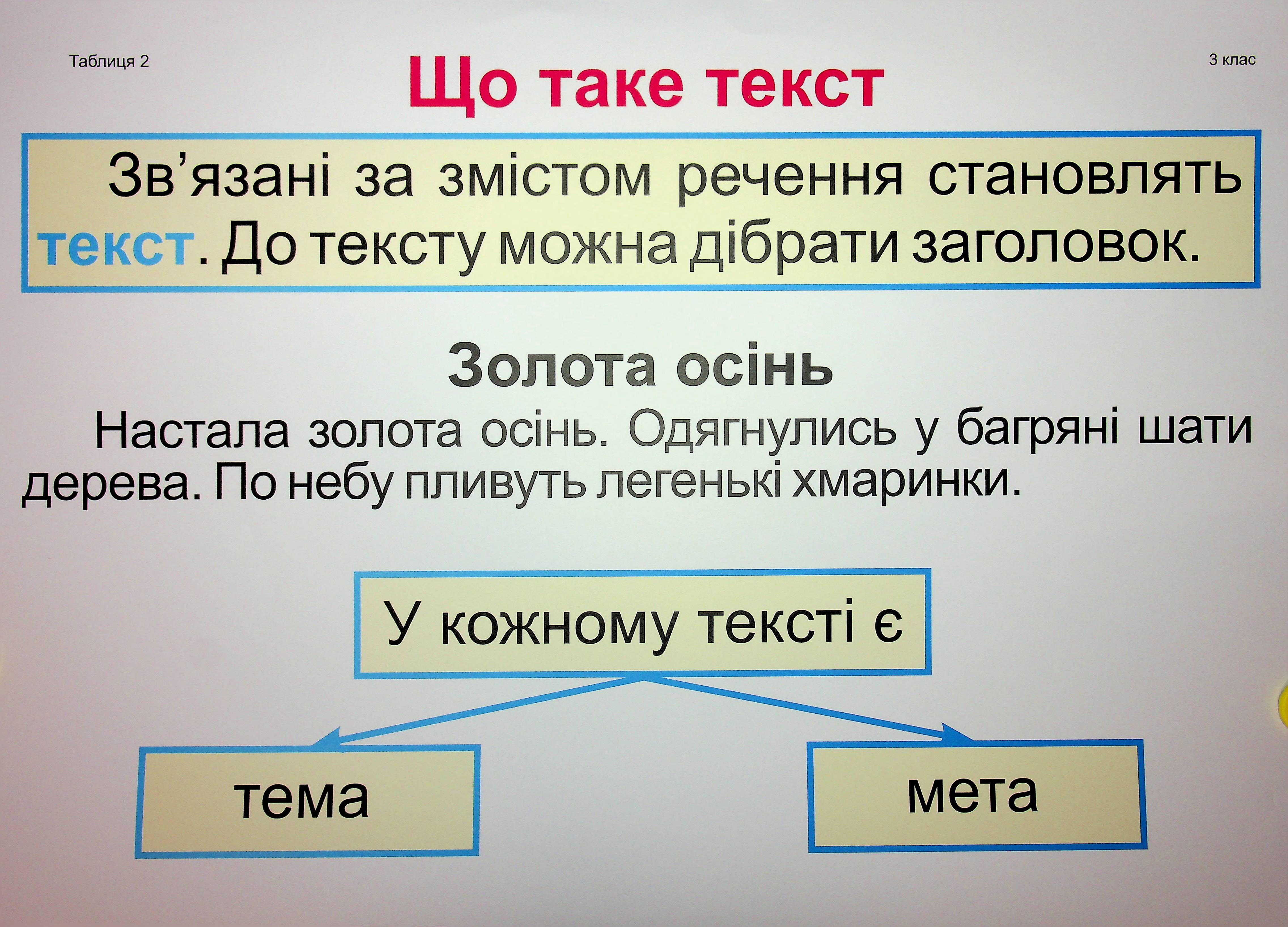 Таблиця 2

Що таке текст

3 клас

Зв'язані за змістом речення становлять текст. До тексту можна дібрати заголовок.

Золота осінь

Настала золота осінь. Одягнулись у багряні шати дерева. По небу пливуть легенькі хмаринки.

У кожному тексті є

тема

мета